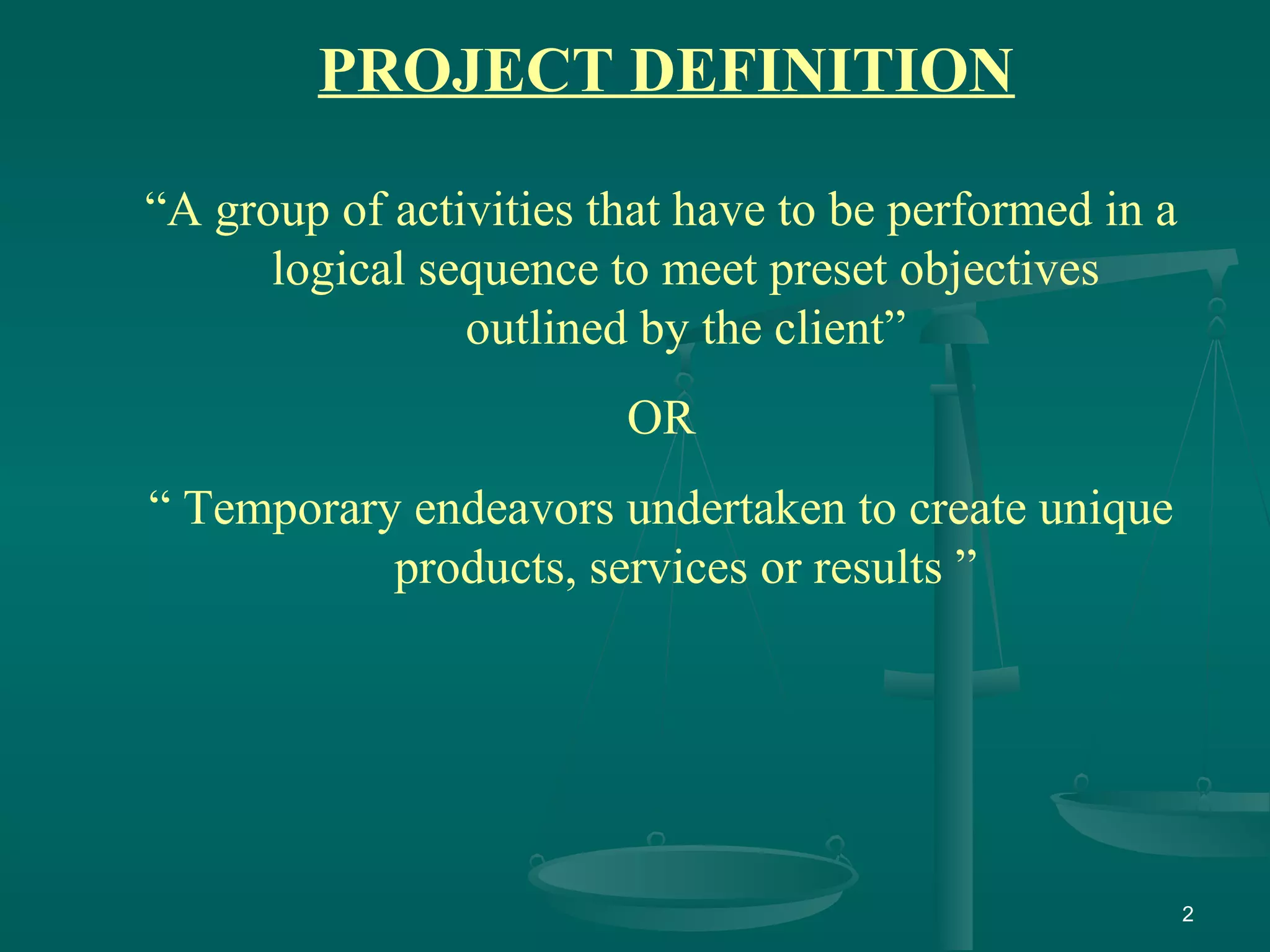 PROJECT DEFINITION

“A group of activities that have to be performed in a logical sequence to meet preset objectives outlined by the client”

OR

“ Temporary endeavors undertaken to create unique products, services or results ”

2